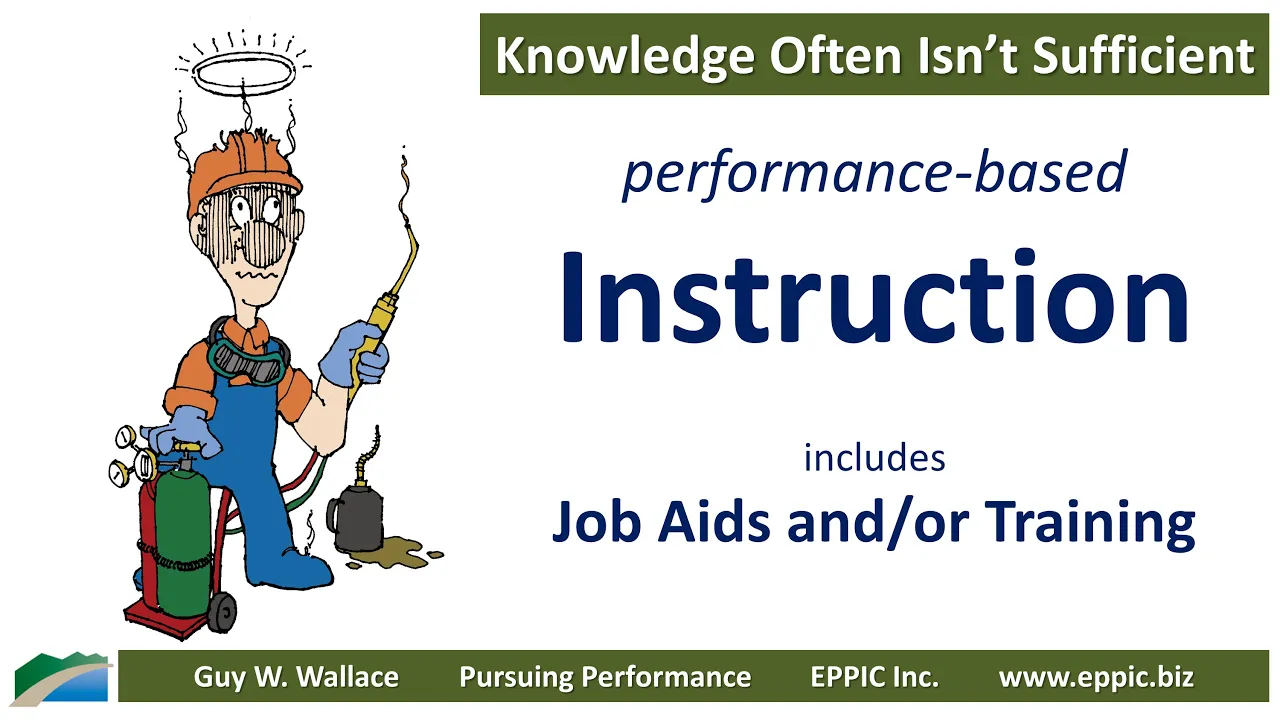 Knowledge Often Isn't Sufficient

performance-based

Instruction

includes

Job Aids and/or Training

Guy W. Wallace Pursuing Performance EPPIC Inc. www.eppic.biz